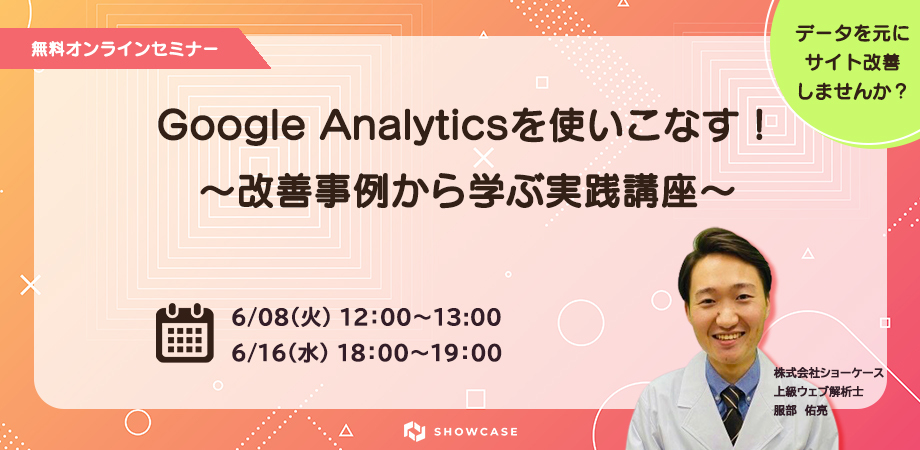 無料オンラインセミナー

データを元に
サイト改善
しませんか？

Google Analyticsを使いこなす！
〜改善事例から学ぶ実践講座〜

6/08(火) 12:00〜13:00
6/16(水) 18:00〜19:00

株式会社ショーケース
上級ウェブ解析士
服部 佑亮

SHOWCASE